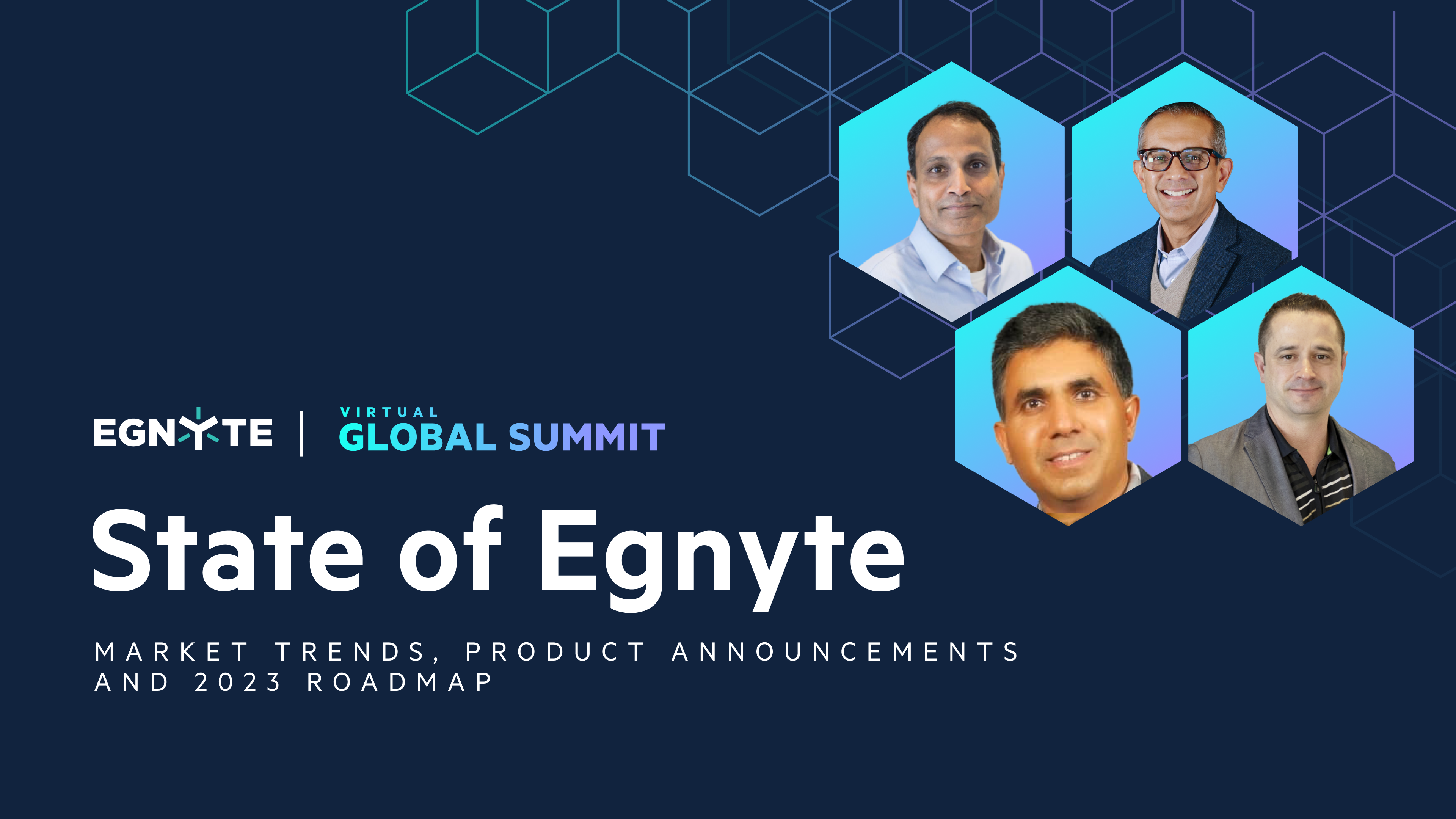 EGNYTE | VIRTUAL GLOBAL SUMMIT

State of Egnyte

MARKET TRENDS, PRODUCT ANNOUNCEMENTS AND 2023 ROADMAP